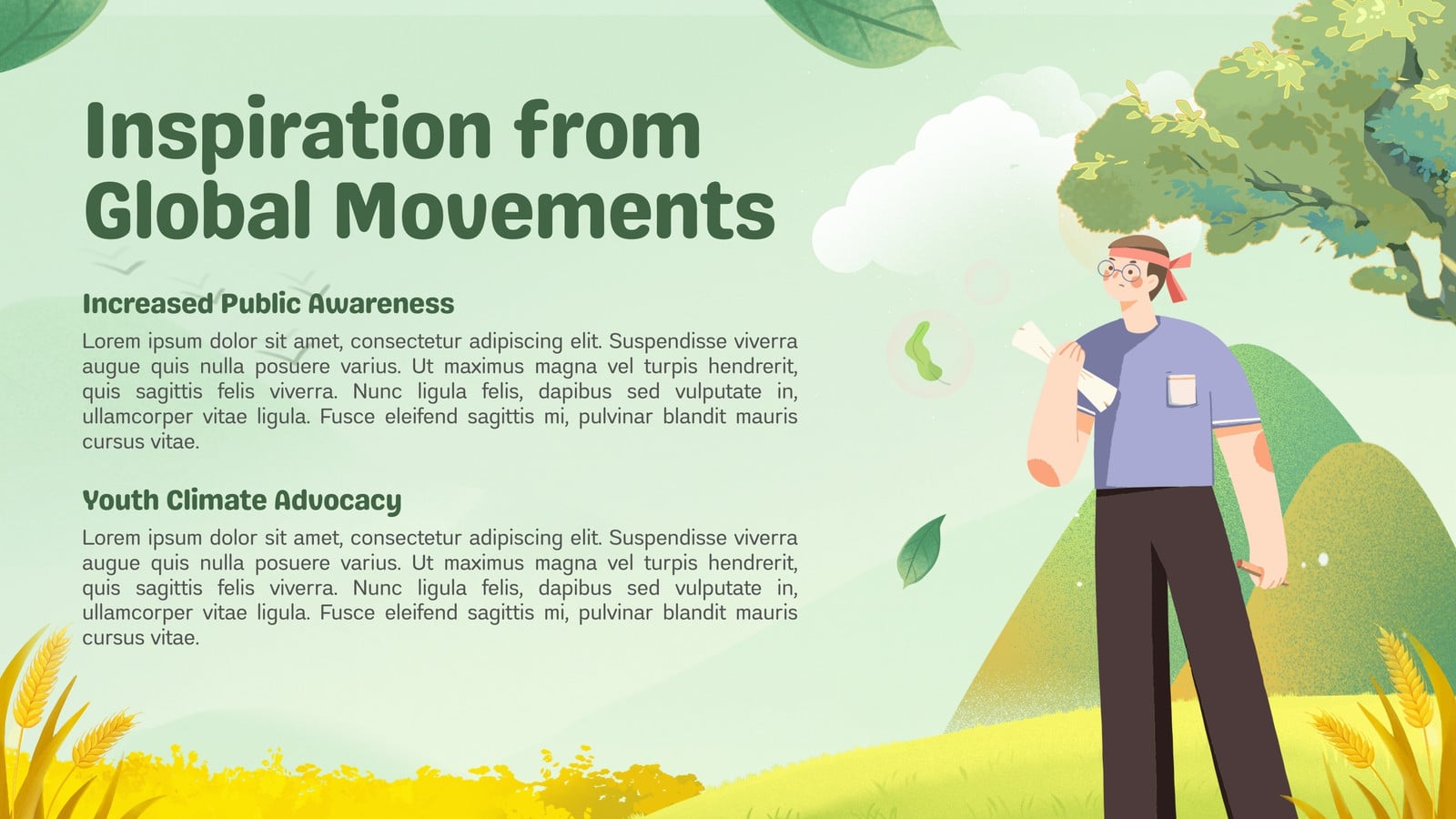 Inspiration from Global Movements

Increased Public Awareness

Lorem ipsum dolor sit amet, consectetur adipiscing elit. Suspendisse viverra augue quis nulla posuere varius. Ut maximus magna vel turpis hendrerit, quis sagittis felis viverra. Nunc ligula felis, dapibus sed vulputate in, ullamcorper vitae ligula. Fusce eleifend sagittis mi, pulvinar blandit mauris cursus vitae.

Youth Climate Advocacy

Lorem ipsum dolor sit amet, consectetur adipiscing elit. Suspendisse viverra augue quis nulla posuere varius. Ut maximus magna vel turpis hendrerit, quis sagittis felis viverra. Nunc ligula felis, dapibus sed vulputate in, ullamcorper vitae ligula. Fusce eleifend sagittis mi, pulvinar blandit mauris cursus vitae.